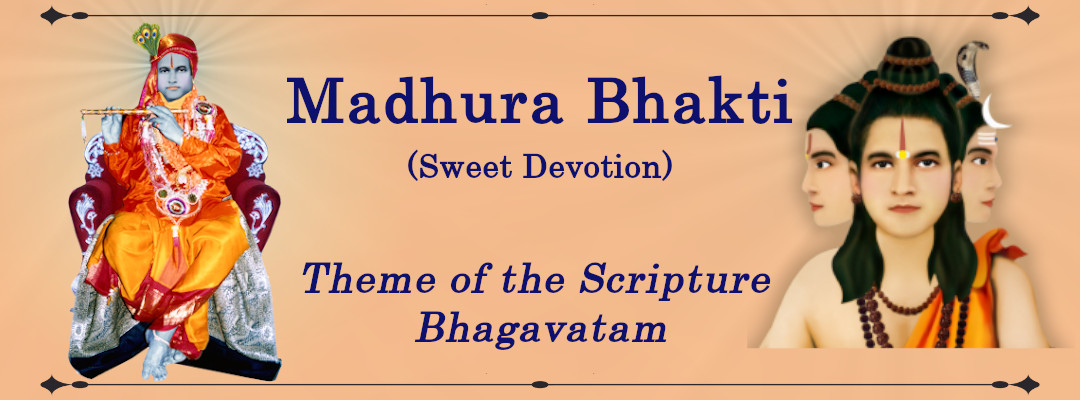 Madhura Bhakti
(Sweet Devotion)

Theme of the Scripture Bhagavatam